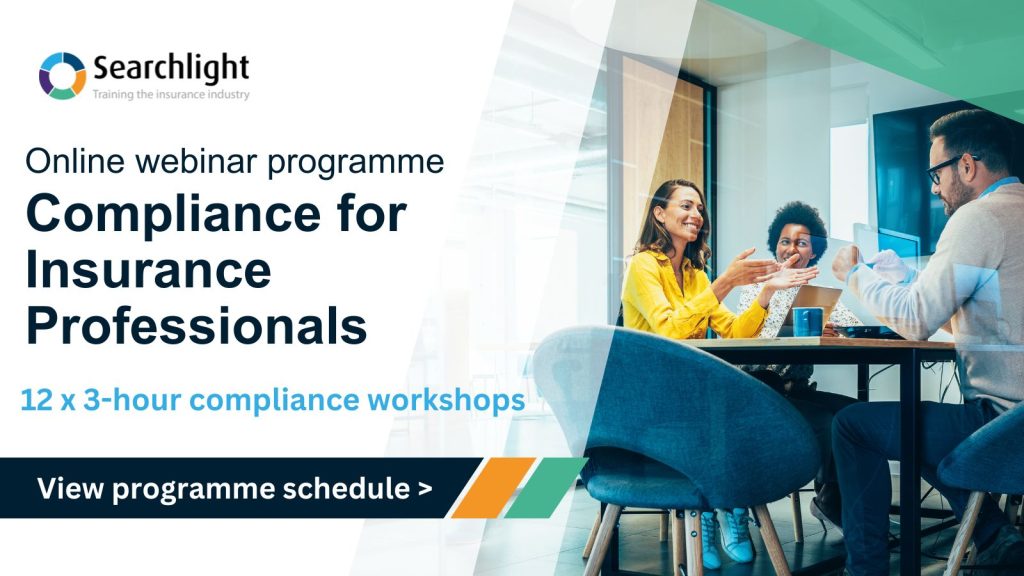 Searchlight
Training the insurance industry

Online webinar programme

Compliance for Insurance Professionals

12 x 3-hour compliance workshops

View programme schedule >